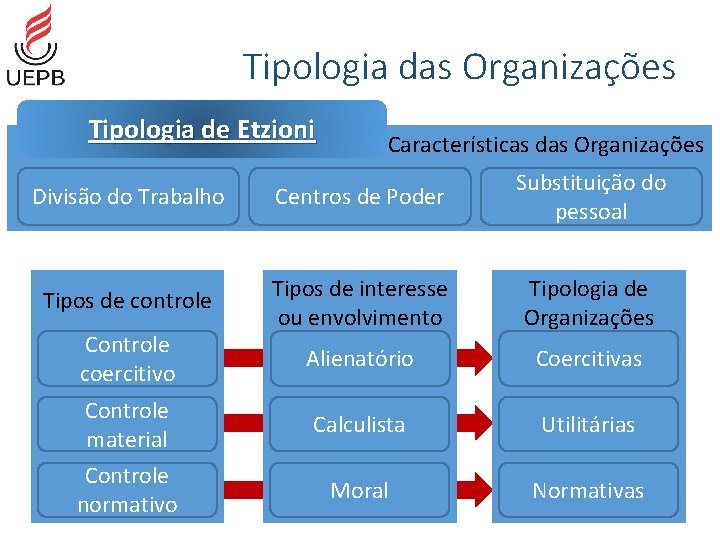 UEPB

Tipologia das Organizações

Tipologia de Etzioni

Características das Organizações

Divisão do Trabalho

Centros de Poder

Substituição do pessoal

Tipos de controle

Controle coercitivo

Controle material

Controle normativo

Tipos de interesse ou envolvimento

Alienatório

Calculista

Moral

Tipologia de Organizações

Coercitivas

Utilitárias

Normativas